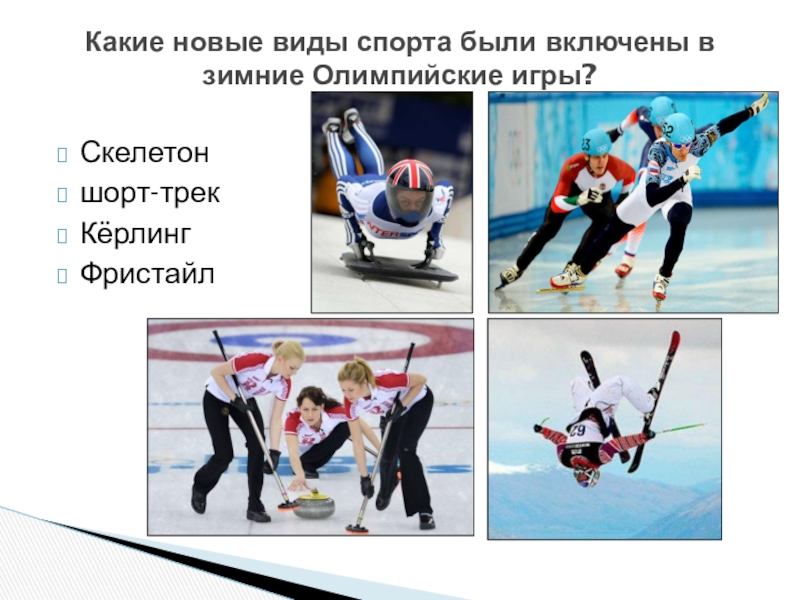 Какие новые виды спорта были включены в зимние Олимпийские игры?

Скелетон
шорт-трек
Кёрлинг
Фристайл